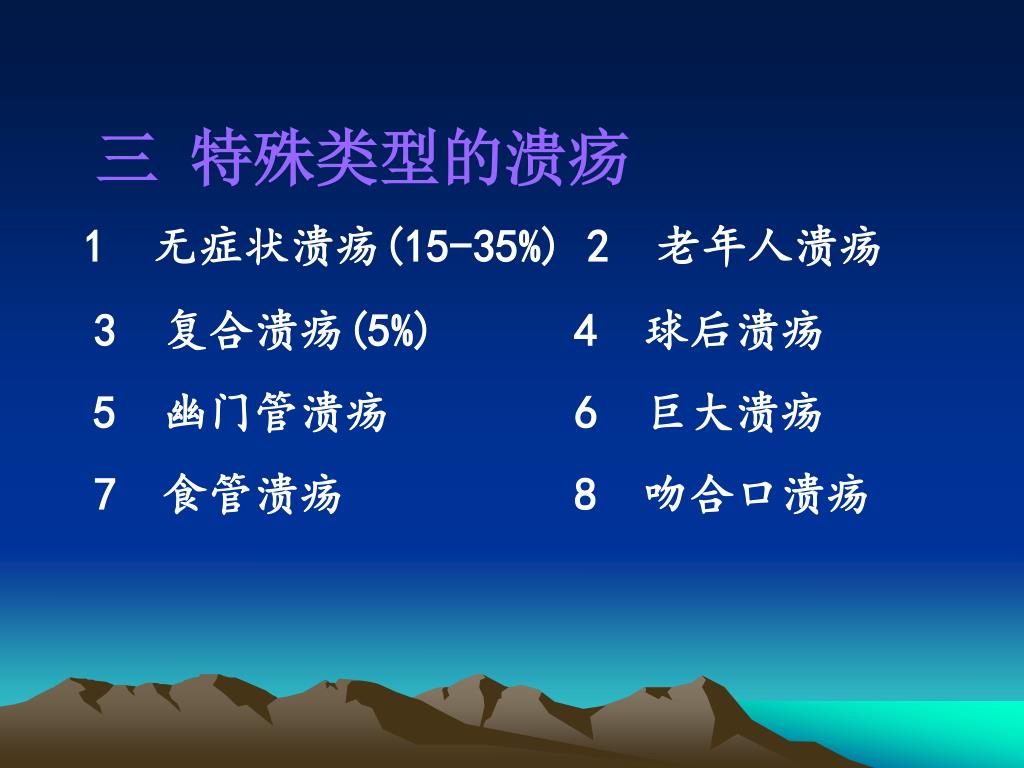 三 特殊类型的溃疡

1 无症状溃疡(15-35%) 2 老年人溃疡

3 复合溃疡(5%) 4 球后溃疡

5 幽门管溃疡 6 巨大溃疡

7 食管溃疡 8 吻合口溃疡